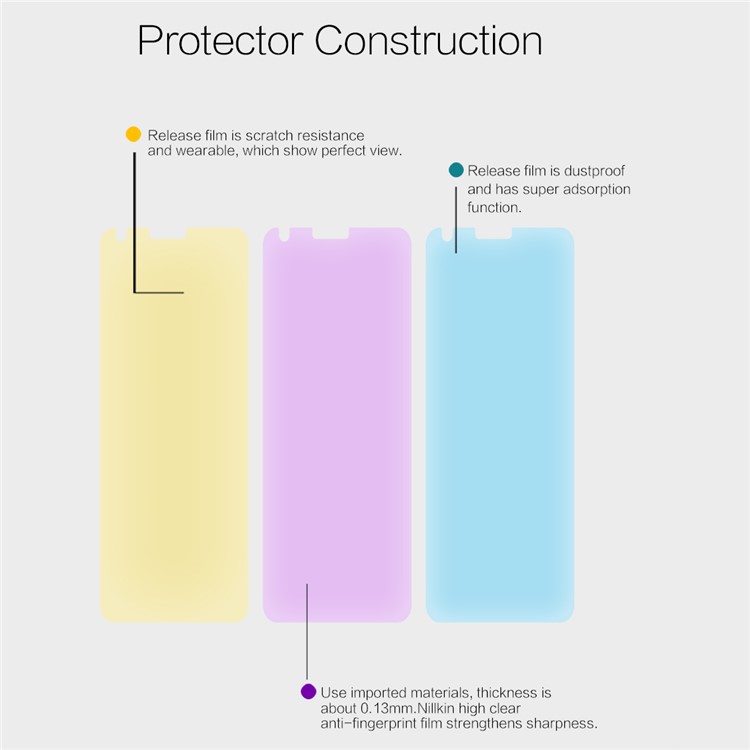 Protector Construction

Release film is scratch resistance and wearable, which show perfect view.

Release film is dustproof and has super adsorption function.

Use imported materials, thickness is about 0.13mm.Nillkin high clear anti-fingerprint film strengthens sharpness.